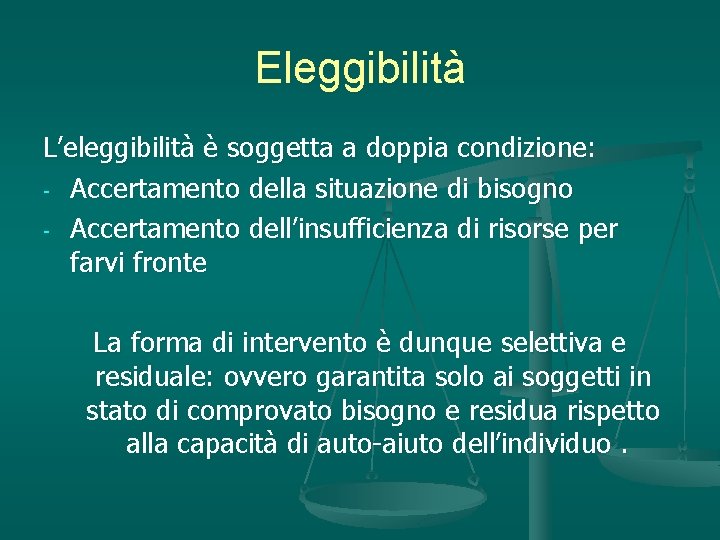 Eleggibilità

L’eleggibilità è soggetta a doppia condizione:

- Accertamento della situazione di bisogno
- Accertamento dell’insufficienza di risorse per farvi fronte

La forma di intervento è dunque selettiva e residuale: ovvero garantita solo ai soggetti in stato di comprovato bisogno e residua rispetto alla capacità di auto-aiuto dell’individuo .